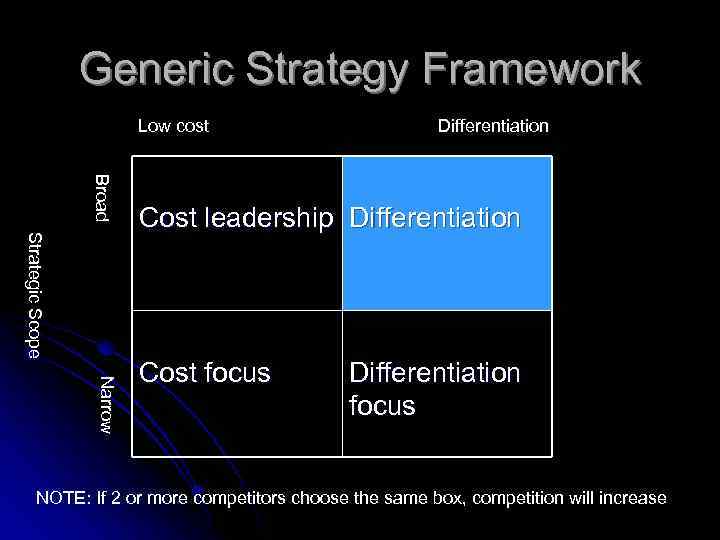 Generic Strategy Framework

Strategic Scope

| | Low cost | Differentiation |
|---|---|---|
| Broad | Cost leadership | Differentiation |
| Narrow | Cost focus | Differentiation focus |

NOTE: If 2 or more competitors choose the same box, competition will increase